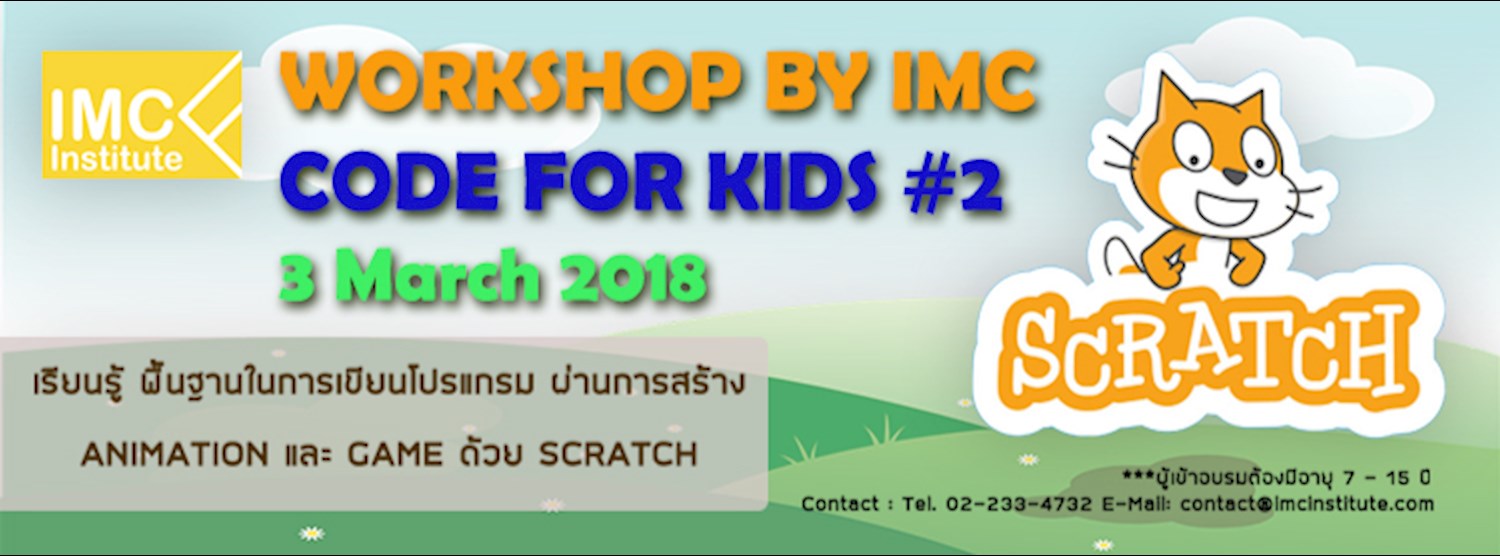 IMC Institute

WORKSHOP BY IMC
CODE FOR KIDS #2
3 March 2018

SCRATCH

เรียนรู้ พื้นฐานในการเขียนโปรแกรม ผ่านการสร้าง
ANIMATION และ GAME ด้วย SCRATCH

***ผู้เข้าอบรมต้องมีอายุ 7 - 15 ปี
Contact : Tel. 02-233-4732 E-Mail: contact@imcinstitute.com